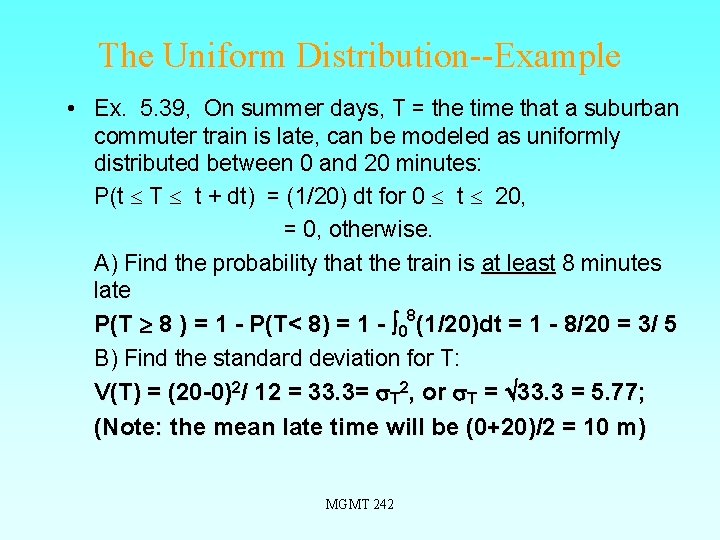 The Uniform Distribution--Example

• Ex. 5.39, On summer days, T = the time that a suburban commuter train is late, can be modeled as uniformly distributed between 0 and 20 minutes:

$P(t \leq T \leq t + dt) = (1/20)\, dt$ for $0 \leq t \leq 20$,

= 0, otherwise.

A) Find the probability that the train is at least 8 minutes late

$P(T \geq 8) = 1 - P(T < 8) = 1 - \int_0^8 (1/20)dt = 1 - 8/20 = 3/5$

B) Find the standard deviation for T:

$V(T) = (20-0)^2/12 = 33.3 = \sigma_T^2$, or $\sigma_T = \sqrt{33.3} = 5.77$;

(Note: the mean late time will be (0+20)/2 = 10 m)

MGMT 242